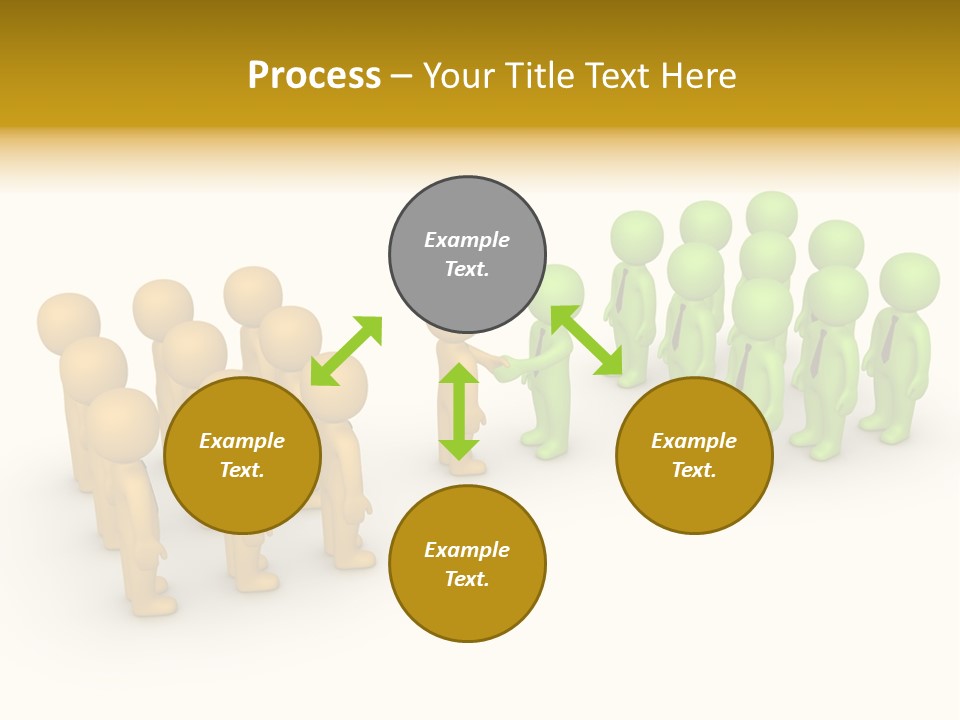 Process – Your Title Text Here

Example Text.

Example Text.

Example Text.

Example Text.